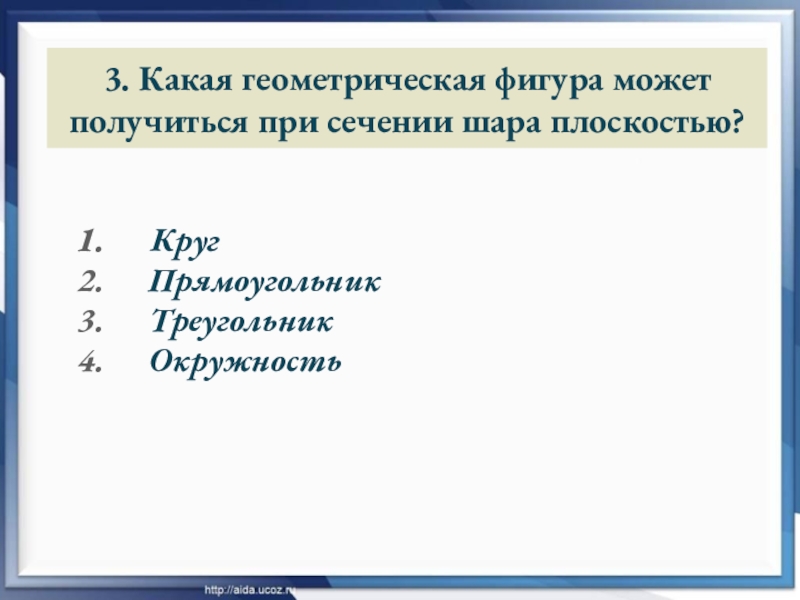 3. Какая геометрическая фигура может получиться при сечении шара плоскостью?

1. Круг
2. Прямоугольник
3. Треугольник
4. Окружность

http://aida.ucoz.ru